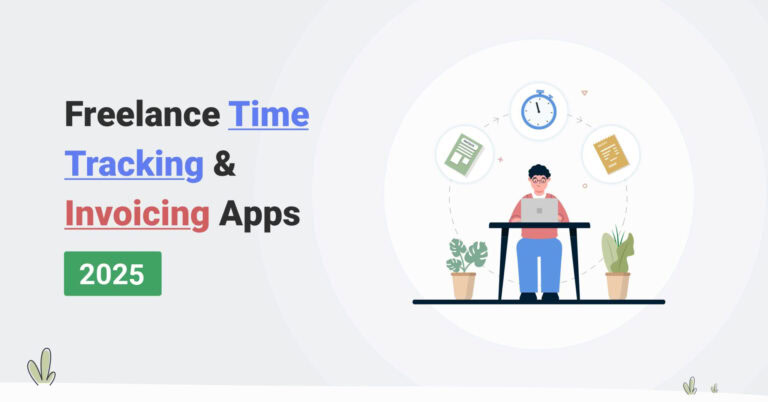 Freelance Time Tracking & Invoicing Apps

2025